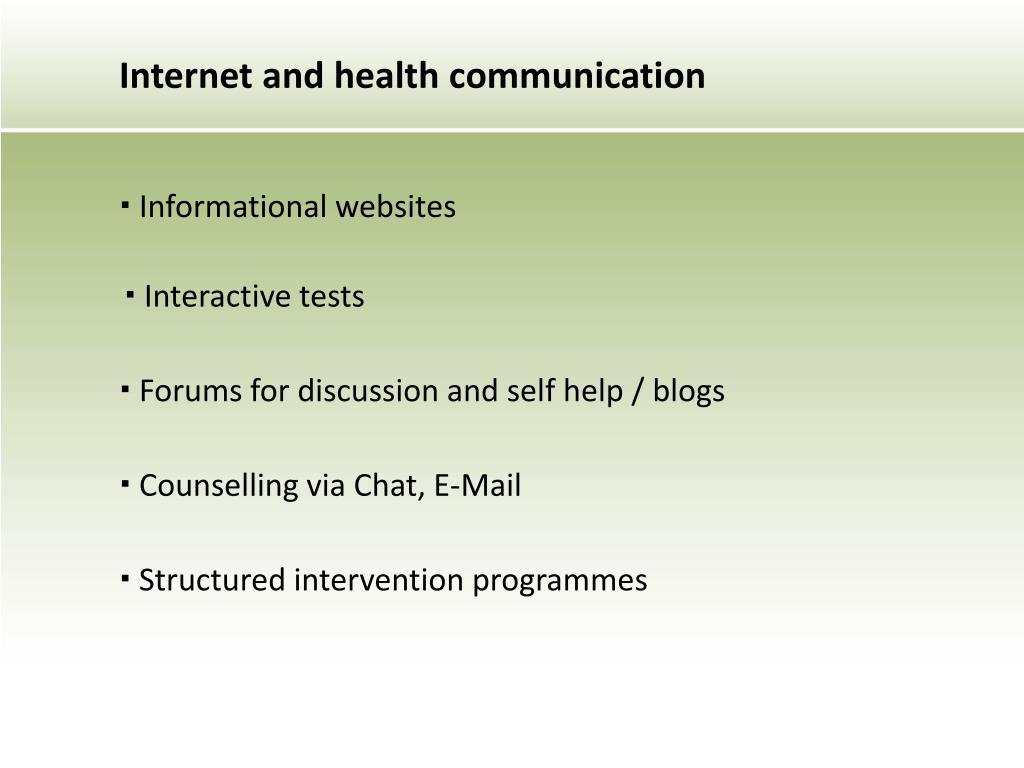 Internet and health communication

▪ Informational websites

▪ Interactive tests

▪ Forums for discussion and self help / blogs

▪ Counselling via Chat, E-Mail

▪ Structured intervention programmes